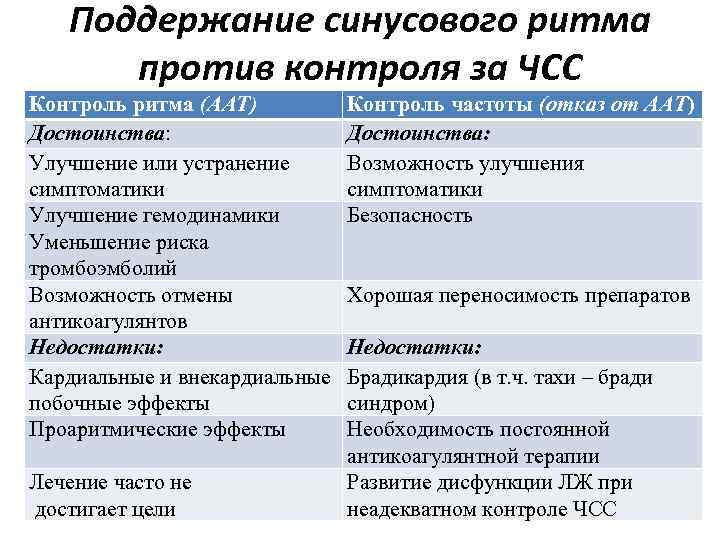 Поддержание синусового ритма против контроля за ЧСС

| Контроль ритма (ААТ) | Контроль частоты (отказ от ААТ) |
|---|---|
| Достоинства: | Достоинства: |
| Улучшение или устранение симптоматики | Возможность улучшения симптоматики |
| Улучшение гемодинамики Уменьшение риска тромбоэмболий | Безопасность |
| Возможность отмены антикоагулянтов | Хорошая переносимость препаратов |
| Недостатки: | Недостатки: |
| Кардиальные и внекардиальные побочные эффекты | Брадикардия (в т.ч. тахи – бради синдром) |
| Проаритмические эффекты | Необходимость постоянной антикоагулянтной терапии |
| Лечение часто не достигает цели | Развитие дисфункции ЛЖ при неадекватном контроле ЧСС |